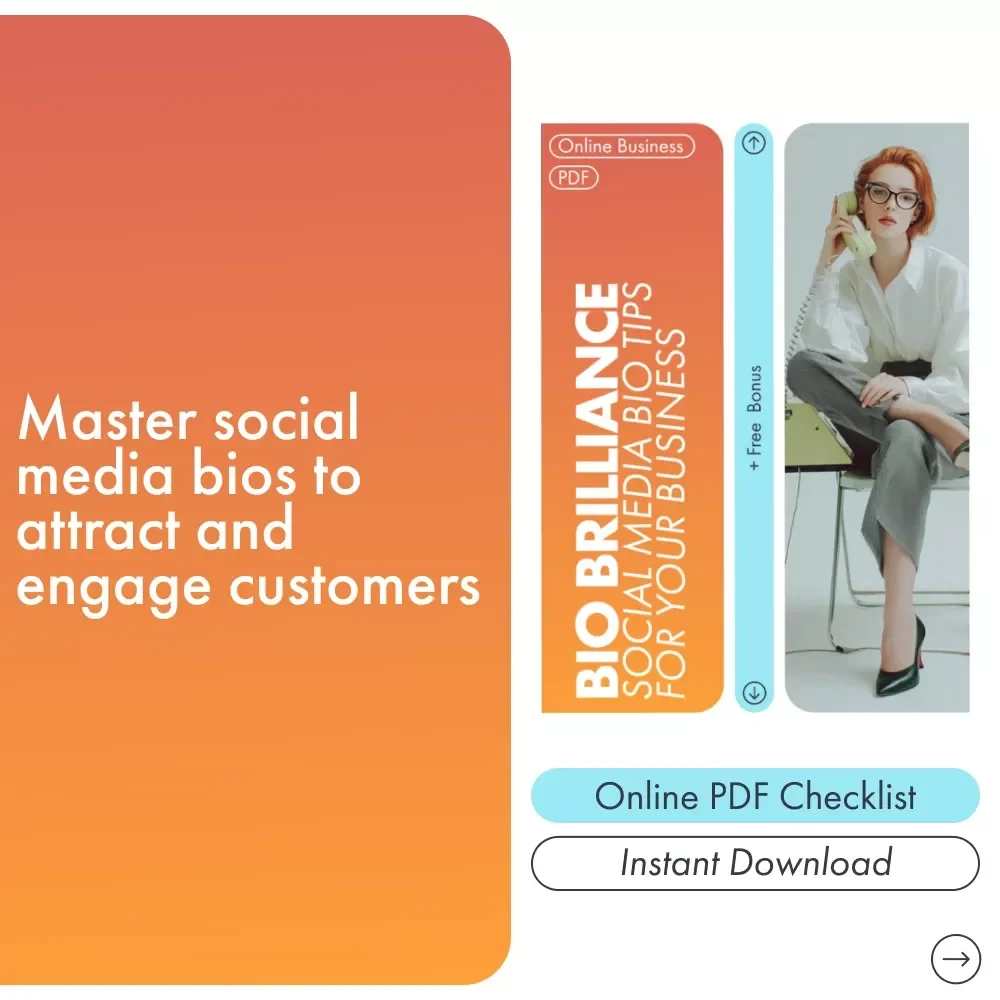 Master social media bios to attract and engage customers

Online Business

PDF

BIO BRILLIANCE

SOCIAL MEDIA BIO TIPS FOR YOUR BUSINESS

+ Free Bonus

Online PDF Checklist

Instant Download